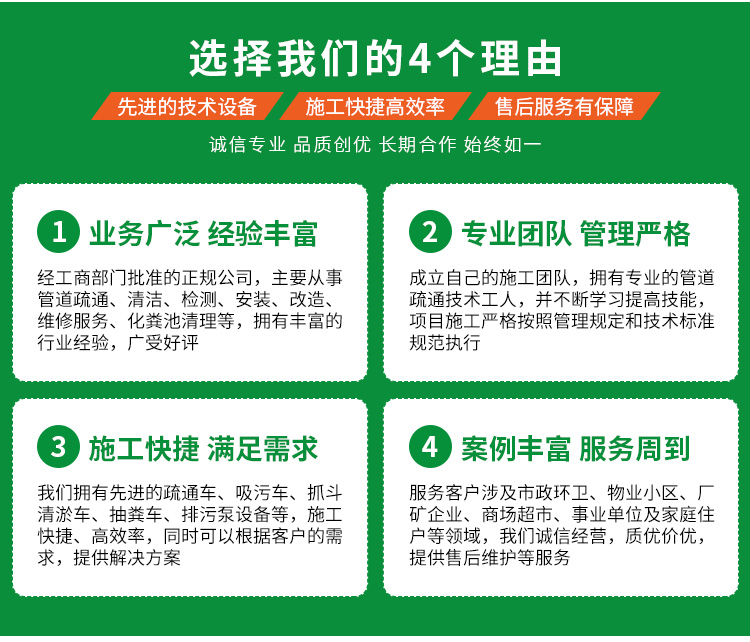 选择我们的4个理由

先进的技术设备　施工快捷高效率　售后服务有保障

诚信专业 品质创优 长期合作 始终如一

1 业务广泛 经验丰富

经工商部门批准的正规公司，主要从事管道疏通、清洁、检测、安装、改造、维修服务、化粪池清理等，拥有丰富的行业经验，广受好评

2 专业团队 管理严格

成立自己的施工团队，拥有专业的管道疏通技术工人，并不断学习提高技能，项目施工严格按照管理规定和技术标准规范执行

3 施工快捷 满足需求

我们拥有先进的疏通车、吸污车、抓斗清淤车、抽粪车、排污泵设备等，施工快捷、高效率，同时可以根据客户的需求，提供解决方案

4 案例丰富 服务周到

服务客户涉及市政环卫、物业小区、厂矿企业、商场超市、事业单位及家庭住户等领域，我们诚信经营，质优价优，提供售后维护等服务